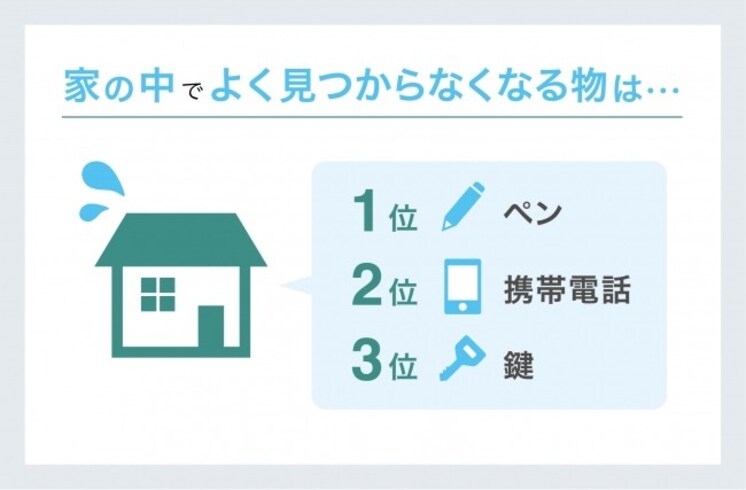 家の中でよく見つからなくなる物は…

1位 ペン
2位 携帯電話
3位 鍵